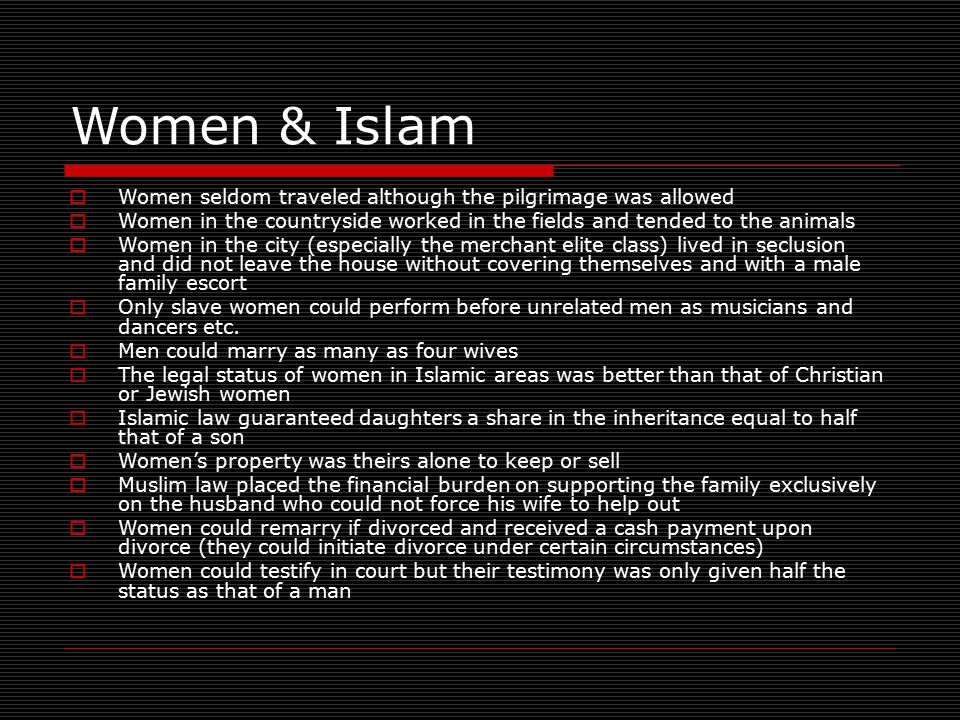 Women & Islam

- Women seldom traveled although the pilgrimage was allowed
- Women in the countryside worked in the fields and tended to the animals
- Women in the city (especially the merchant elite class) lived in seclusion and did not leave the house without covering themselves and with a male family escort
- Only slave women could perform before unrelated men as musicians and dancers etc.
- Men could marry as many as four wives
- The legal status of women in Islamic areas was better than that of Christian or Jewish women
- Islamic law guaranteed daughters a share in the inheritance equal to half that of a son
- Women's property was theirs alone to keep or sell
- Muslim law placed the financial burden on supporting the family exclusively on the husband who could not force his wife to help out
- Women could remarry if divorced and received a cash payment upon divorce (they could initiate divorce under certain circumstances)
- Women could testify in court but their testimony was only given half the status as that of a man